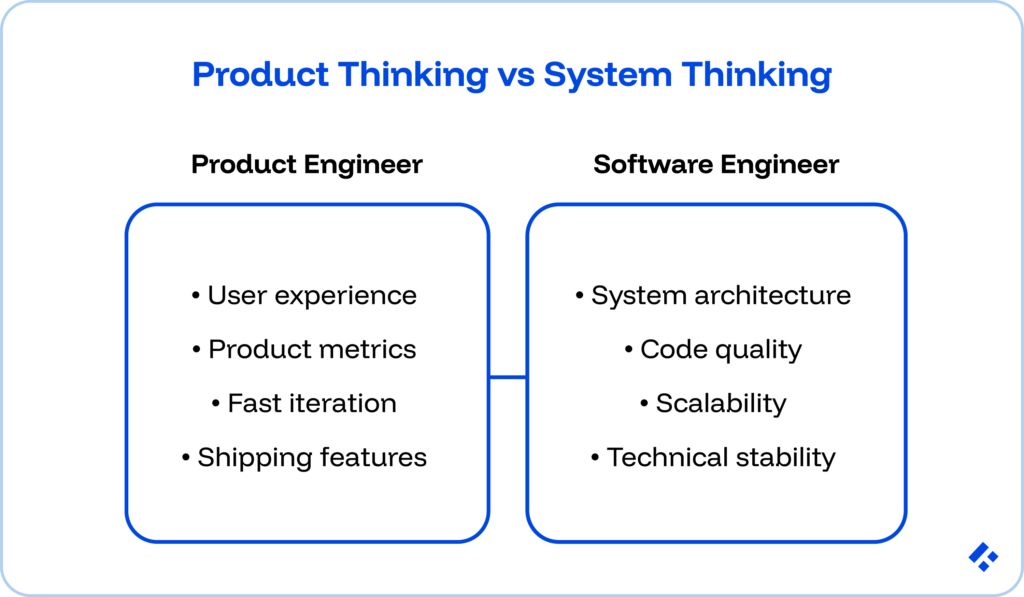 Product Thinking vs System Thinking

Product Engineer

• User experience
• Product metrics
• Fast iteration
• Shipping features

Software Engineer

• System architecture
• Code quality
• Scalability
• Technical stability